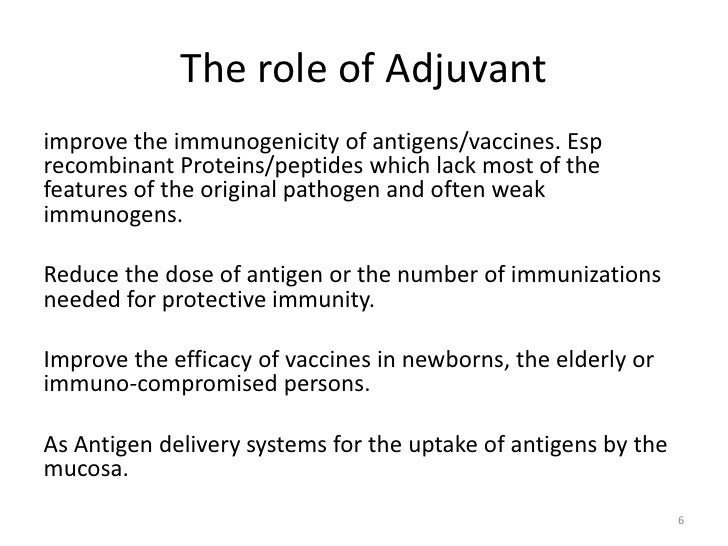 The role of Adjuvant

improve the immunogenicity of antigens/vaccines. Esp recombinant Proteins/peptides which lack most of the features of the original pathogen and often weak immunogens.

Reduce the dose of antigen or the number of immunizations needed for protective immunity.

Improve the efficacy of vaccines in newborns, the elderly or immuno-compromised persons.

As Antigen delivery systems for the uptake of antigens by the mucosa.

6